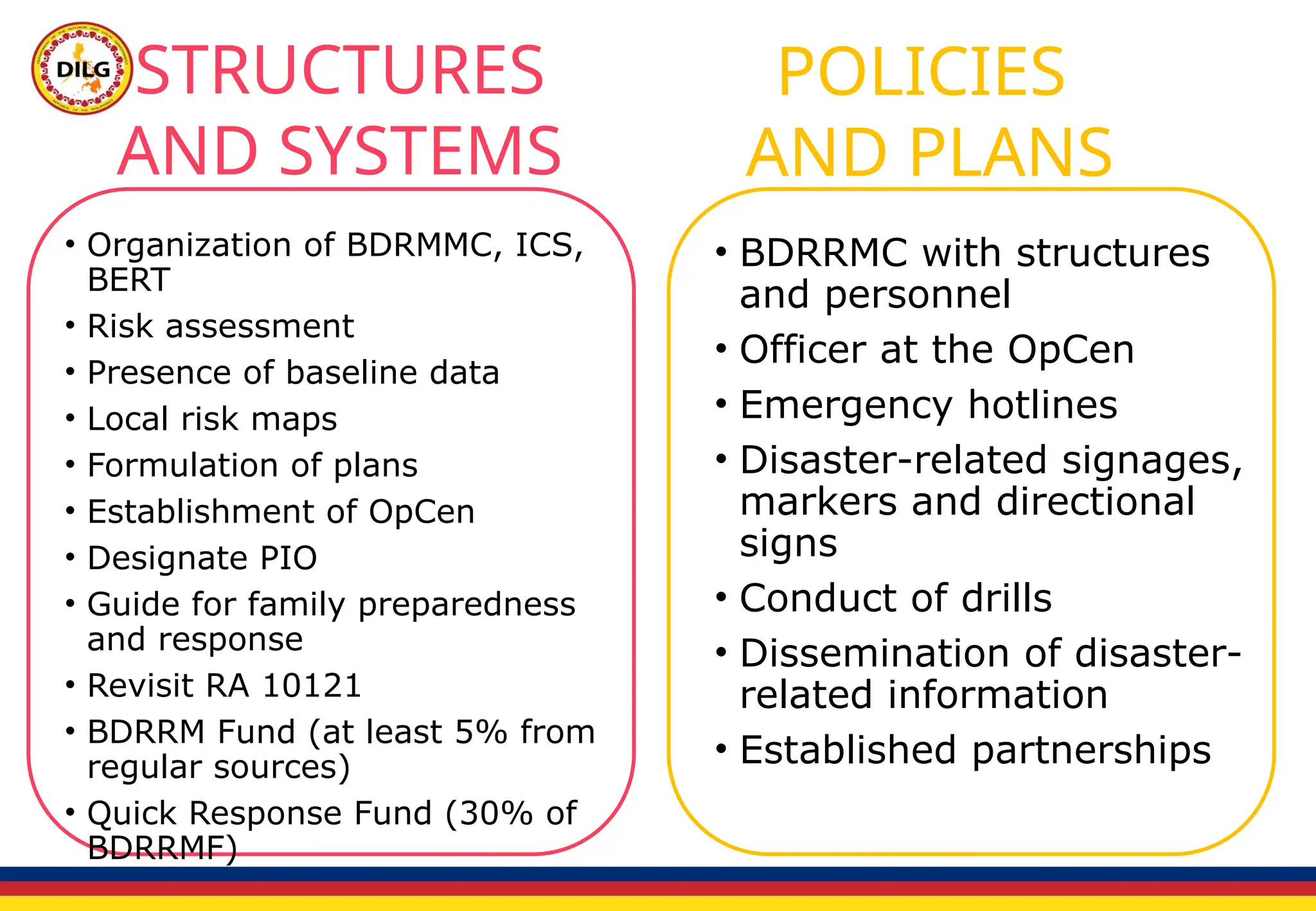 DILG

STRUCTURES AND SYSTEMS

• Organization of BDRMMC, ICS, BERT
• Risk assessment
• Presence of baseline data
• Local risk maps
• Formulation of plans
• Establishment of OpCen
• Designate PIO
• Guide for family preparedness and response
• Revisit RA 10121
• BDRRM Fund (at least 5% from regular sources)
• Quick Response Fund (30% of BDRRMF)

POLICIES AND PLANS

• BDRRMC with structures and personnel
• Officer at the OpCen
• Emergency hotlines
• Disaster-related signages, markers and directional signs
• Conduct of drills
• Dissemination of disaster-related information
• Established partnerships